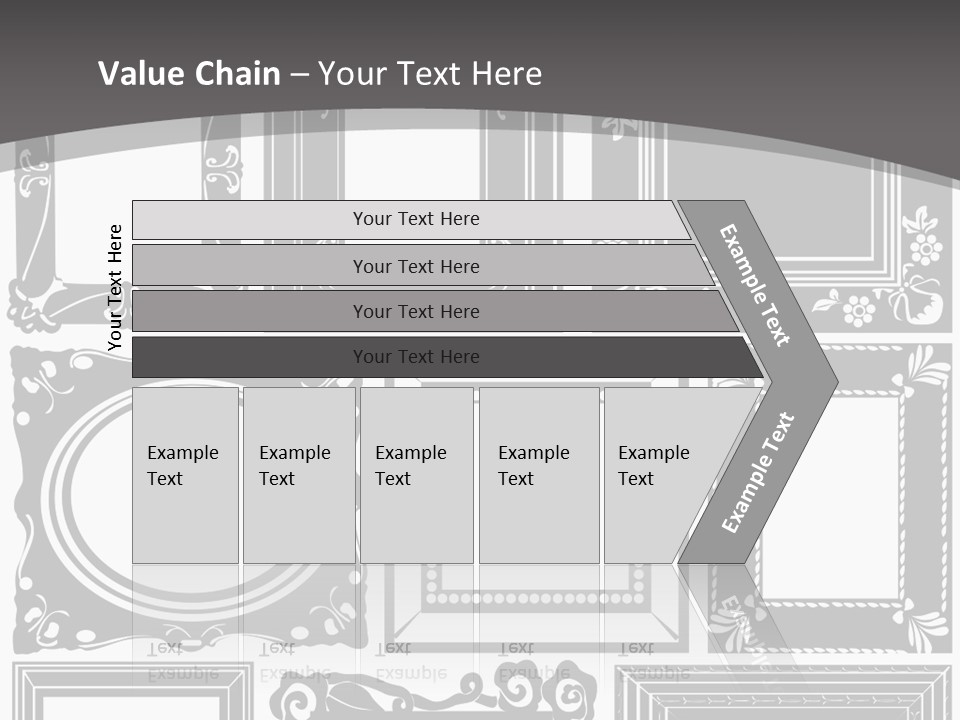 Value Chain – Your Text Here

Your Text Here

Your Text Here

Your Text Here

Your Text Here

Your Text Here

Example Text

Example Text

Example Text

Example Text

Example Text

Example Text

Example Text